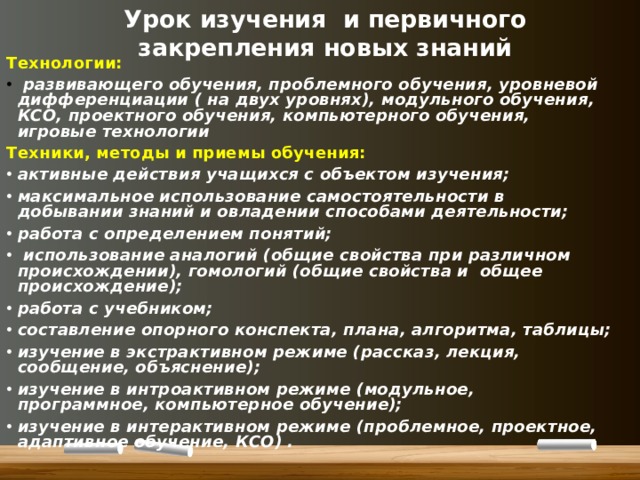 Урок изучения и первичного закрепления новых знаний

Технологии:

• развивающего обучения, проблемного обучения, уровневой дифференциации ( на двух уровнях), модульного обучения, КСО, проектного обучения, компьютерного обучения, игровые технологии

Техники, методы и приемы обучения:

• активные действия учащихся с объектом изучения;

• максимальное использование самостоятельности в добывании знаний и овладении способами деятельности;

• работа с определением понятий;

• использование аналогий (общие свойства при различном происхождении), гомологий (общие свойства и общее происхождение);

• работа с учебником;

• составление опорного конспекта, плана, алгоритма, таблицы;

• изучение в экстрактивном режиме (рассказ, лекция, сообщение, объяснение);

• изучение в интроактивном режиме (модульное, программное, компьютерное обучение);

• изучение в интерактивном режиме (проблемное, проектное, адаптивное обучение, КСО) .